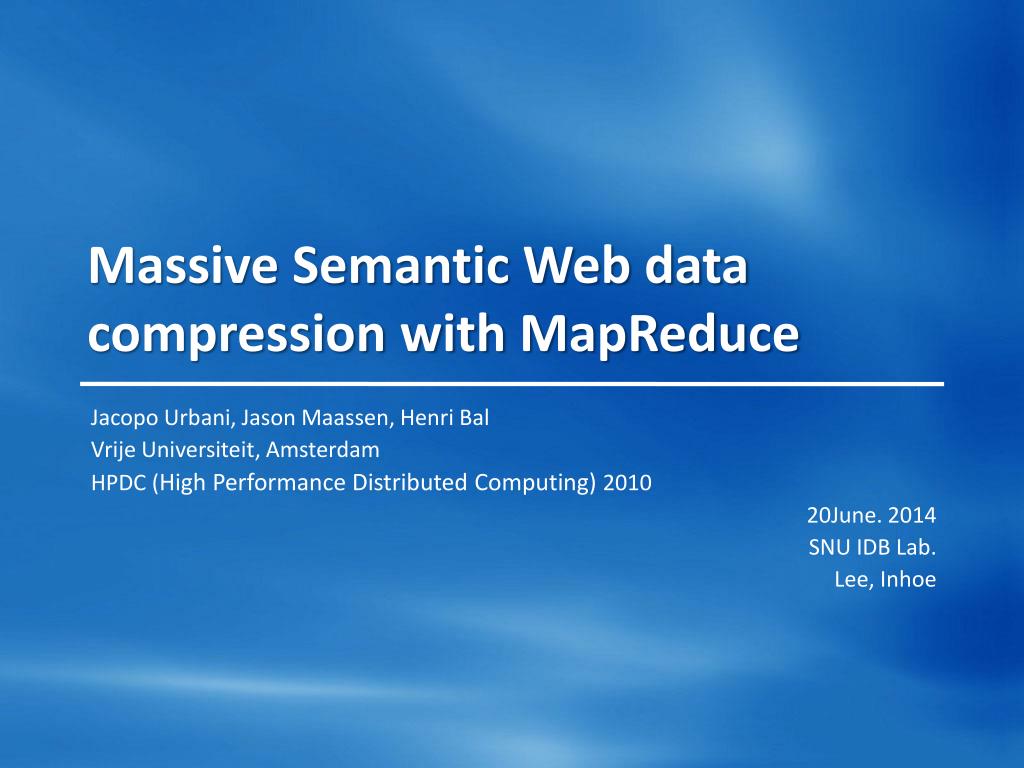 Massive Semantic Web data compression with MapReduce

Jacopo Urbani, Jason Maassen, Henri Bal
Vrije Universiteit, Amsterdam
HPDC (High Performance Distributed Computing) 2010

20June. 2014
SNU IDB Lab.
Lee, Inhoe